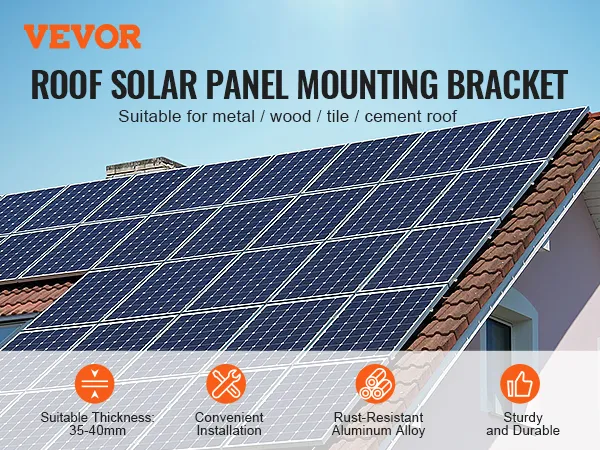 VEVOR

ROOF SOLAR PANEL MOUNTING BRACKET

Suitable for metal / wood / tile / cement roof

Suitable Thickness: 35-40mm

Convenient Installation

Rust-Resistant Aluminum Alloy

Sturdy and Durable